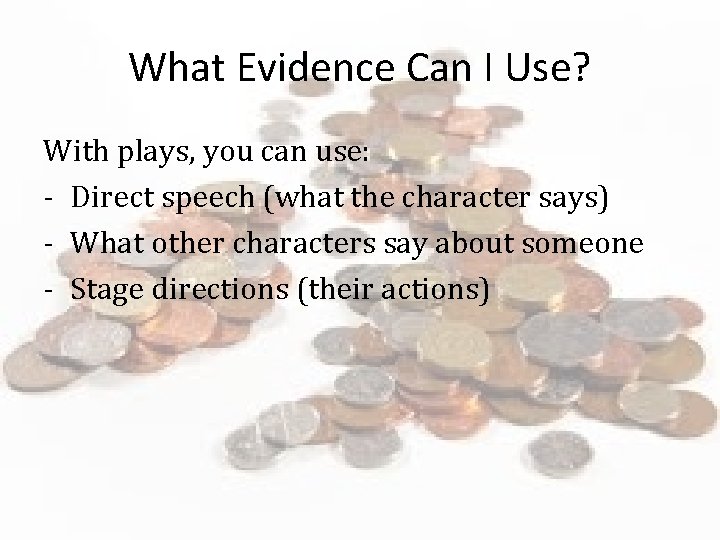 What Evidence Can I Use?

With plays, you can use:
- Direct speech (what the character says)
- What other characters say about someone
- Stage directions (their actions)